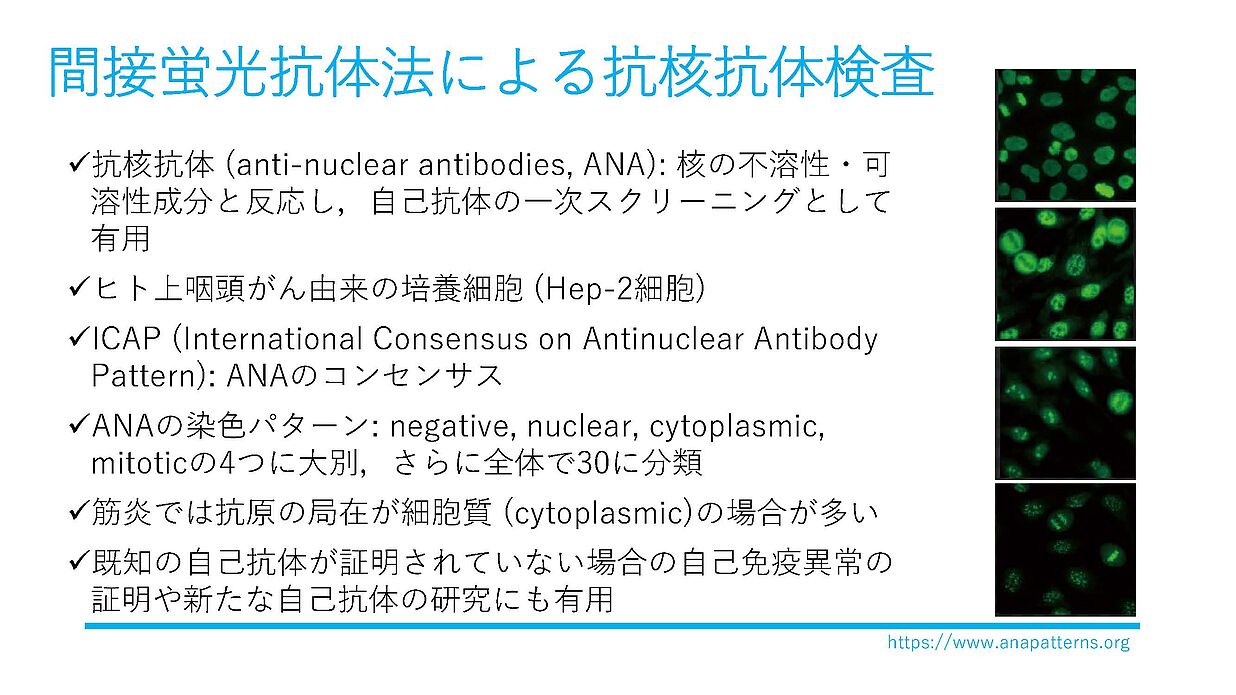 間接蛍光抗体法による抗核抗体検査

✓抗核抗体 (anti-nuclear antibodies, ANA): 核の不溶性・可溶性成分と反応し，自己抗体の一次スクリーニングとして有用

✓ヒト上咽頭がん由来の培養細胞 (Hep-2細胞)

✓ICAP (International Consensus on Antinuclear Antibody Pattern): ANAのコンセンサス

✓ANAの染色パターン: negative, nuclear, cytoplasmic, mitoticの4つに大別，さらに全体で30に分類

✓筋炎では抗原の局在が細胞質 (cytoplasmic)の場合が多い

✓既知の自己抗体が証明されていない場合の自己免疫異常の証明や新たな自己抗体の研究にも有用

https://www.anapatterns.org